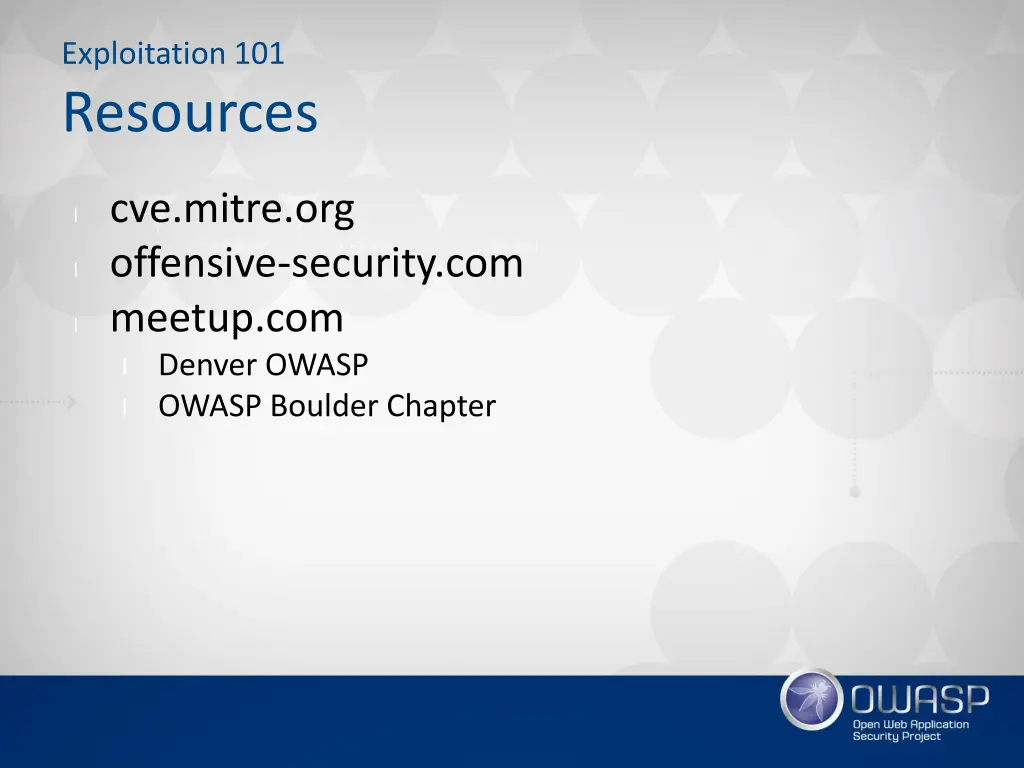 Exploitation 101

Resources

cve.mitre.org
offensive-security.com
meetup.com
Denver OWASP
OWASP Boulder Chapter

OWASP
Open Web Application Security Project